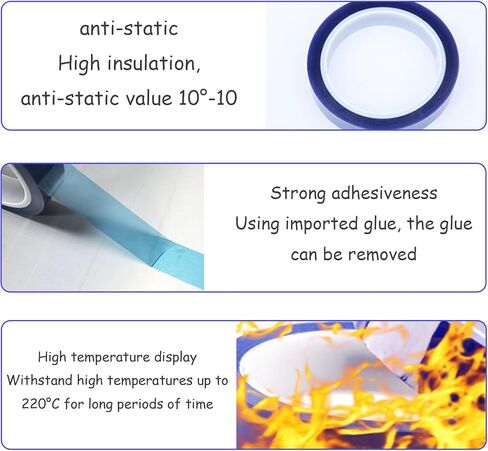 anti-static
High insulation,
anti-static value 10°-10

Strong adhesiveness
Using imported glue, the glue can be removed

High temperature display
Withstand high temperatures up to 220°C for long periods of time